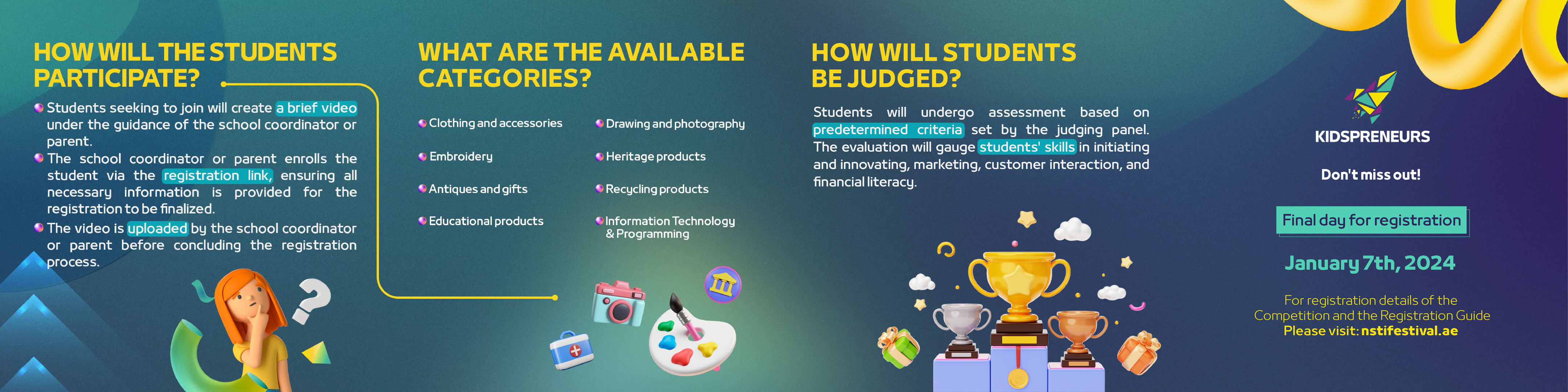 HOW WILL THE STUDENTS PARTICIPATE?

Students seeking to join will create a brief video under the guidance of the school coordinator or parent.

The school coordinator or parent enrolls the student via the registration link, ensuring all necessary information is provided for the registration to be finalized.

The video is uploaded by the school coordinator or parent before concluding the registration process.

WHAT ARE THE AVAILABLE CATEGORIES?

Clothing and accessories

Embroidery

Antiques and gifts

Educational products

Drawing and photography

Heritage products

Recycling products

Information Technology & Programming

HOW WILL STUDENTS BE JUDGED?

Students will undergo assessment based on predetermined criteria set by the judging panel. The evaluation will gauge students' skills in initiating and innovating, marketing, customer interaction, and financial literacy.

KIDSPRENEURS

Don't miss out!

Final day for registration

January 7th, 2024

For registration details of the Competition and the Registration Guide Please visit: nstifestival.ae